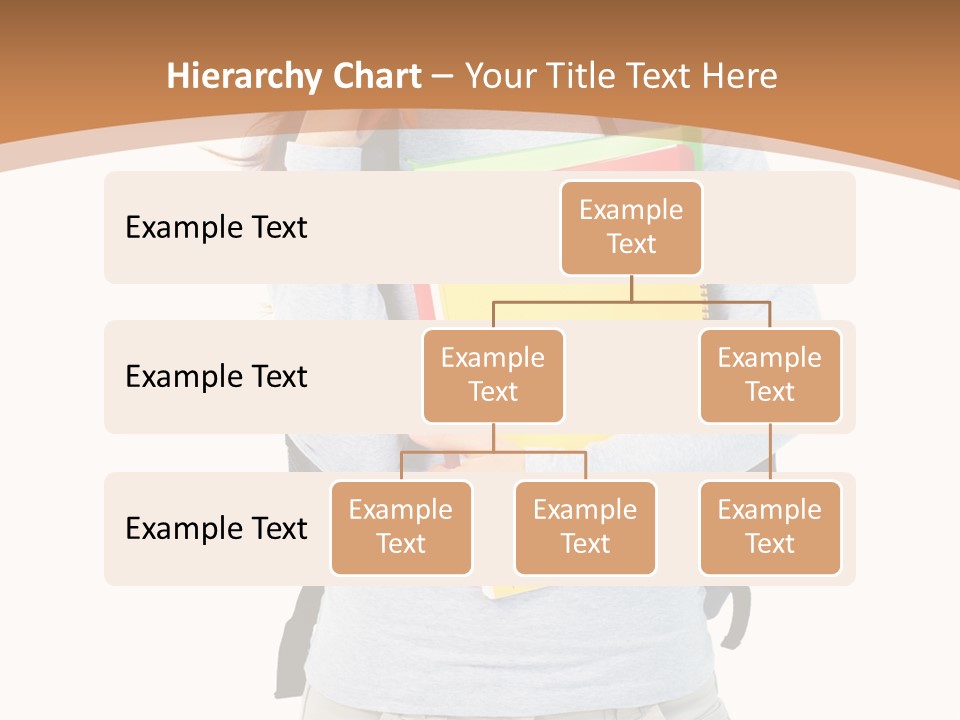 Hierarchy Chart – Your Title Text Here

Example Text

Example Text

Example Text

Example Text

Example Text

Example Text

Example Text

Example Text

Example Text